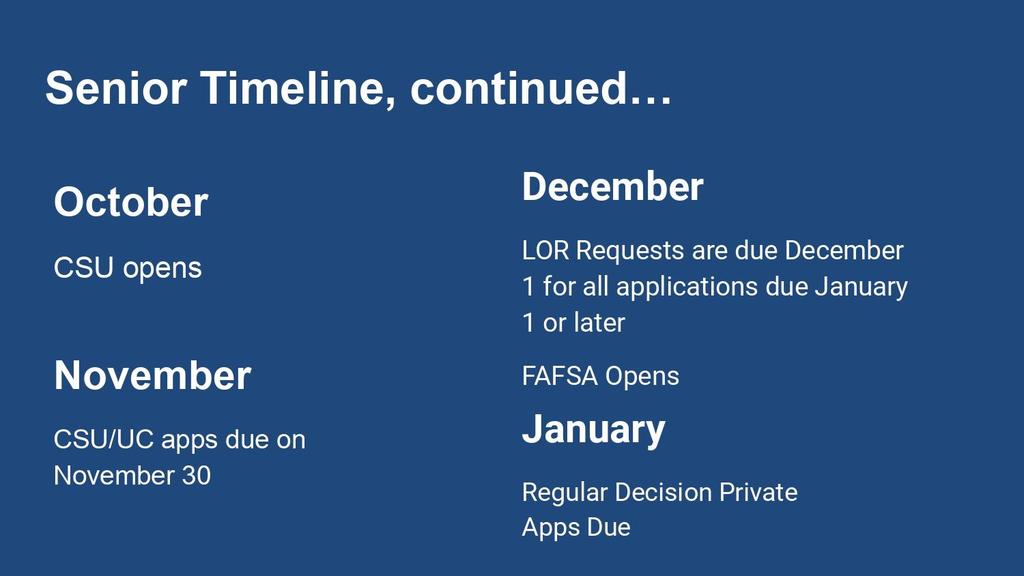 Senior Timeline, continued…

October

CSU opens

November

CSU/UC apps due on November 30

December

LOR Requests are due December 1 for all applications due January 1 or later

FAFSA Opens

January

Regular Decision Private Apps Due